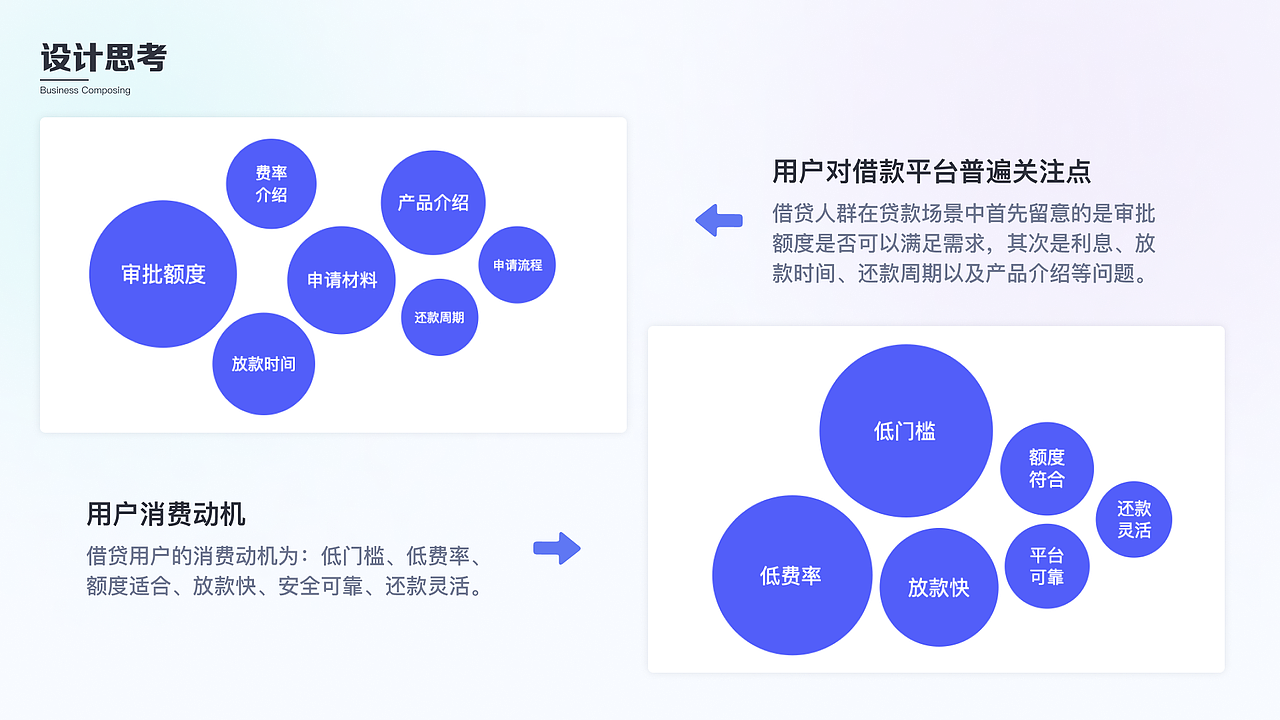 设计思考
Business Composing

费率介绍
产品介绍
审批额度
申请材料
申请流程
还款周期
放款时间

用户对借款平台普遍关注点

借贷人群在贷款场景中首先留意的是审批额度是否可以满足需求，其次是利息、放款时间、还款周期以及产品介绍等问题。

用户消费动机

借贷用户的消费动机为：低门槛、低费率、额度适合、放款快、安全可靠、还款灵活。

低门槛
额度符合
还款灵活
低费率
放款快
平台可靠